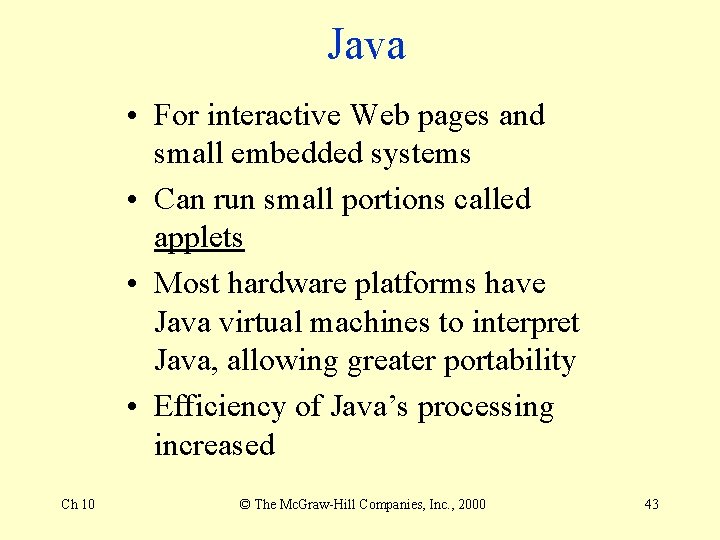 Java

• For interactive Web pages and small embedded systems

• Can run small portions called applets

• Most hardware platforms have Java virtual machines to interpret Java, allowing greater portability

• Efficiency of Java's processing increased

Ch 10

© The McGraw-Hill Companies, Inc., 2000

43